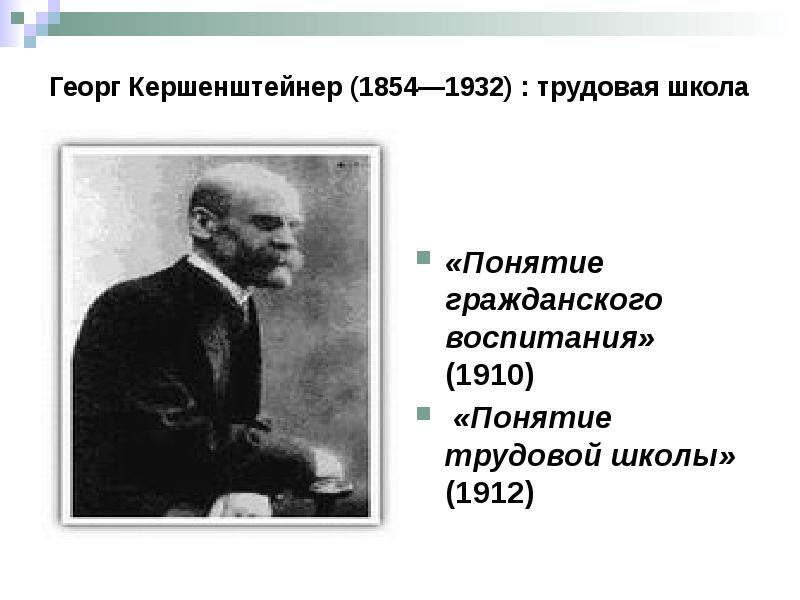 Георг Кершенштейнер (1854—1932) : трудовая школа

«Понятие гражданского воспитания» (1910)

«Понятие трудовой школы» (1912)